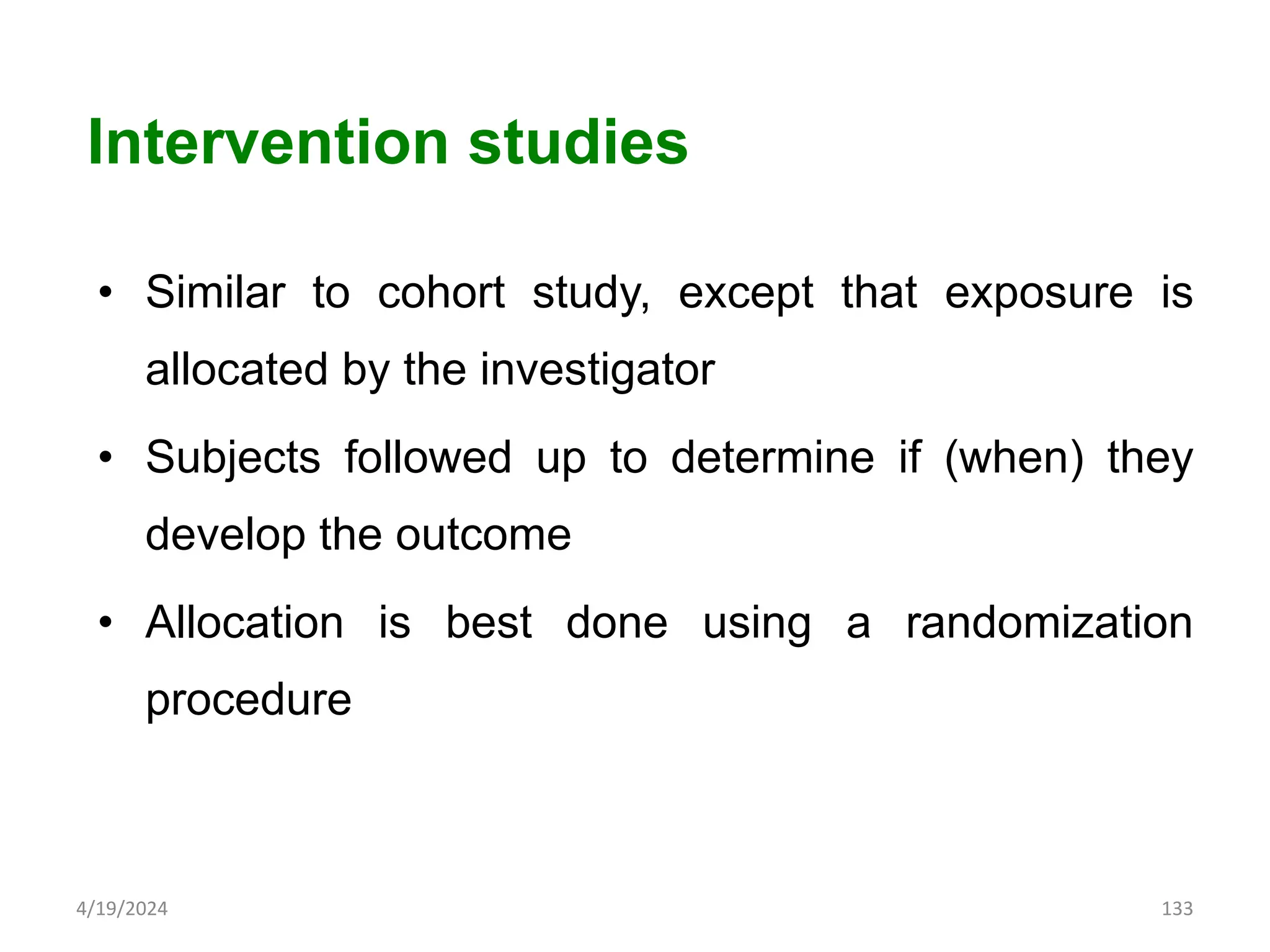 Intervention studies

• Similar to cohort study, except that exposure is allocated by the investigator

• Subjects followed up to determine if (when) they develop the outcome

• Allocation is best done using a randomization procedure

4/19/2024

133